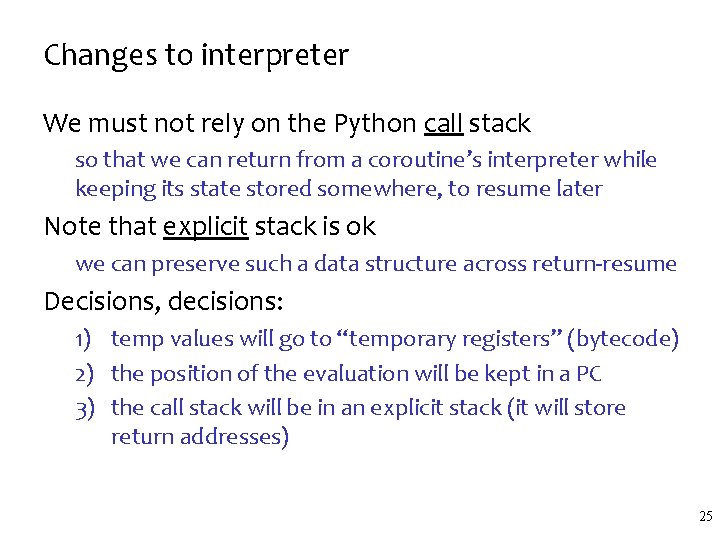 Changes to interpreter

We must not rely on the Python call stack

so that we can return from a coroutine's interpreter while keeping its state stored somewhere, to resume later

Note that explicit stack is ok

we can preserve such a data structure across return-resume

Decisions, decisions:

1) temp values will go to "temporary registers" (bytecode)
2) the position of the evaluation will be kept in a PC
3) the call stack will be in an explicit stack (it will store return addresses)

25